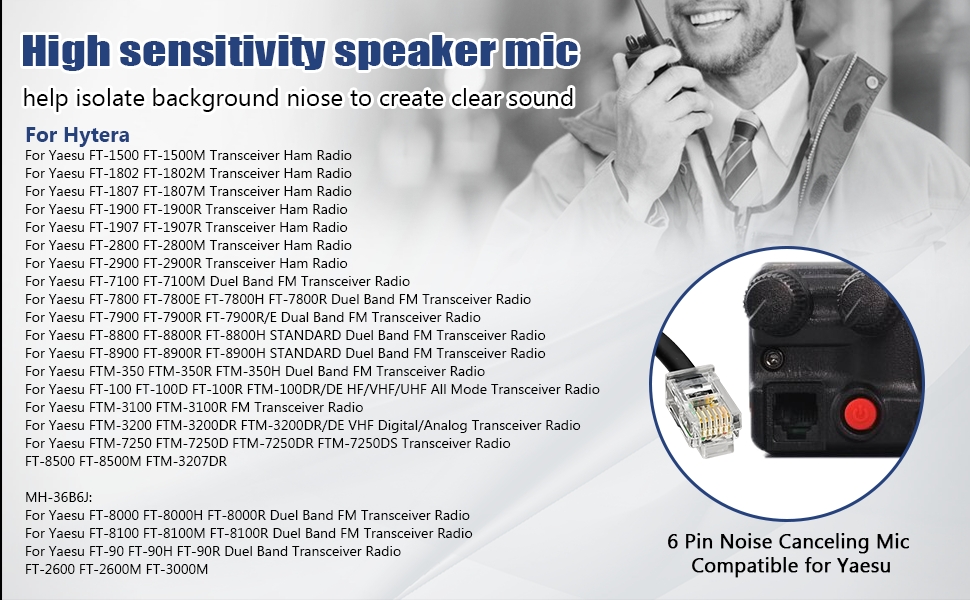 High sensitivity speaker mic

help isolate background niose to create clear sound

For Hytera

For Yaesu FT-1500 FT-1500M Transceiver Ham Radio
For Yaesu FT-1802 FT-1802M Transceiver Ham Radio
For Yaesu FT-1807 FT-1807M Transceiver Ham Radio
For Yaesu FT-1900 FT-1900R Transceiver Ham Radio
For Yaesu FT-1907 FT-1907R Transceiver Ham Radio
For Yaesu FT-2800 FT-2800M Transceiver Ham Radio
For Yaesu FT-2900 FT-2900R Transceiver Ham Radio
For Yaesu FT-7100 FT-7100M Duel Band FM Transceiver Radio
For Yaesu FT-7800 FT-7800E FT-7800H FT-7800R Duel Band FM Transceiver Radio
For Yaesu FT-7900 FT-7900R FT-7900R/E Dual Band FM Transceiver Radio
For Yaesu FT-8800 FT-8800R FT-8800H STANDARD Duel Band FM Transceiver Radio
For Yaesu FT-8900 FT-8900R FT-8900H STANDARD Duel Band FM Transceiver Radio
For Yaesu FTM-350 FTM-350R FTM-350H Duel Band FM Transceiver Radio
For Yaesu FT-100 FT-100D FT-100R FTM-100DR/DE HF/VHF/UHF All Mode Transceiver Radio
For Yaesu FTM-3100 FTM-3100R FM Transceiver Radio
For Yaesu FTM-3200 FTM-3200DR FTM-3200DR/DE VHF Digital/Analog Transceiver Radio
For Yaesu FTM-7250 FTM-7250D FTM-7250DR FTM-7250DS Transceiver Radio
FT-8500 FT-8500M FTM-3207DR

MH-36B6J:
For Yaesu FT-8000 FT-8000H FT-8000R Duel Band FM Transceiver Radio
For Yaesu FT-8100 FT-8100M FT-8100R Duel Band FM Transceiver Radio
For Yaesu FT-90 FT-90H FT-90R Duel Band Transceiver Radio
FT-2600 FT-2600M FT-3000M

6 Pin Noise Canceling Mic
Compatible for Yaesu